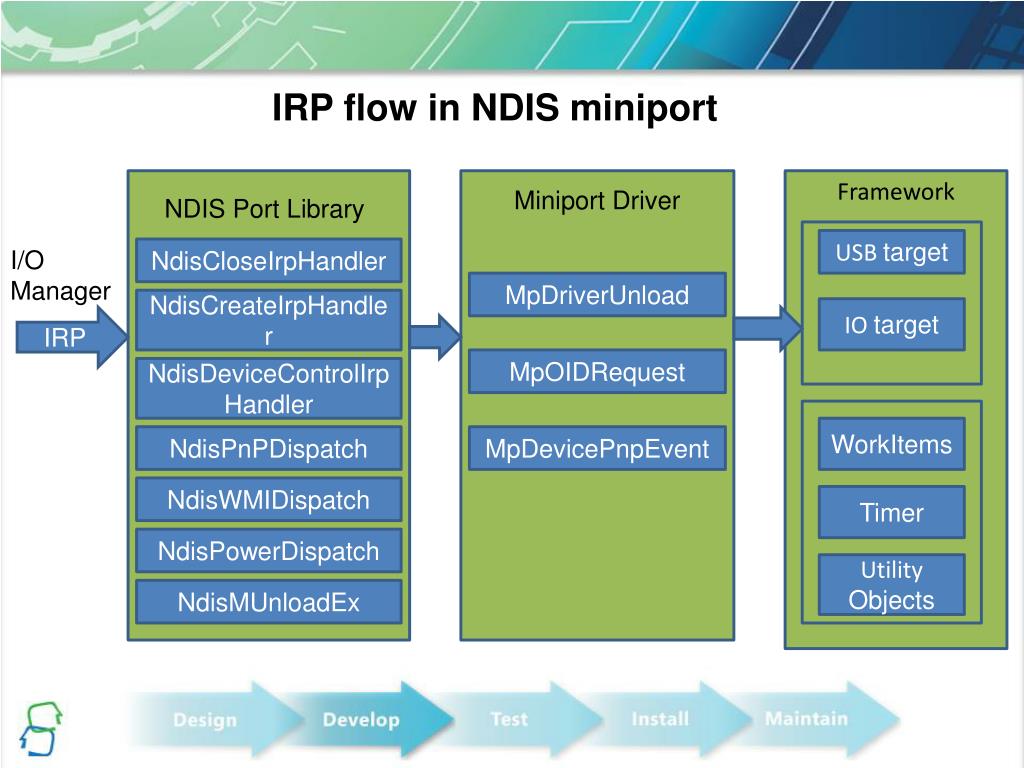 IRP flow in NDIS miniport

I/O Manager

IRP

NDIS Port Library

NdisCloseIrpHandler

NdisCreateIrpHandler

NdisDeviceControlIrpHandler

NdisPnPDispatch

NdisWMIDispatch

NdisPowerDispatch

NdisMUnloadEx

Miniport Driver

MpDriverUnload

MpOIDRequest

MpDevicePnpEvent

Framework

USB target

IO target

WorkItems

Timer

Utility Objects

Design

Develop

Test

Install

Maintain